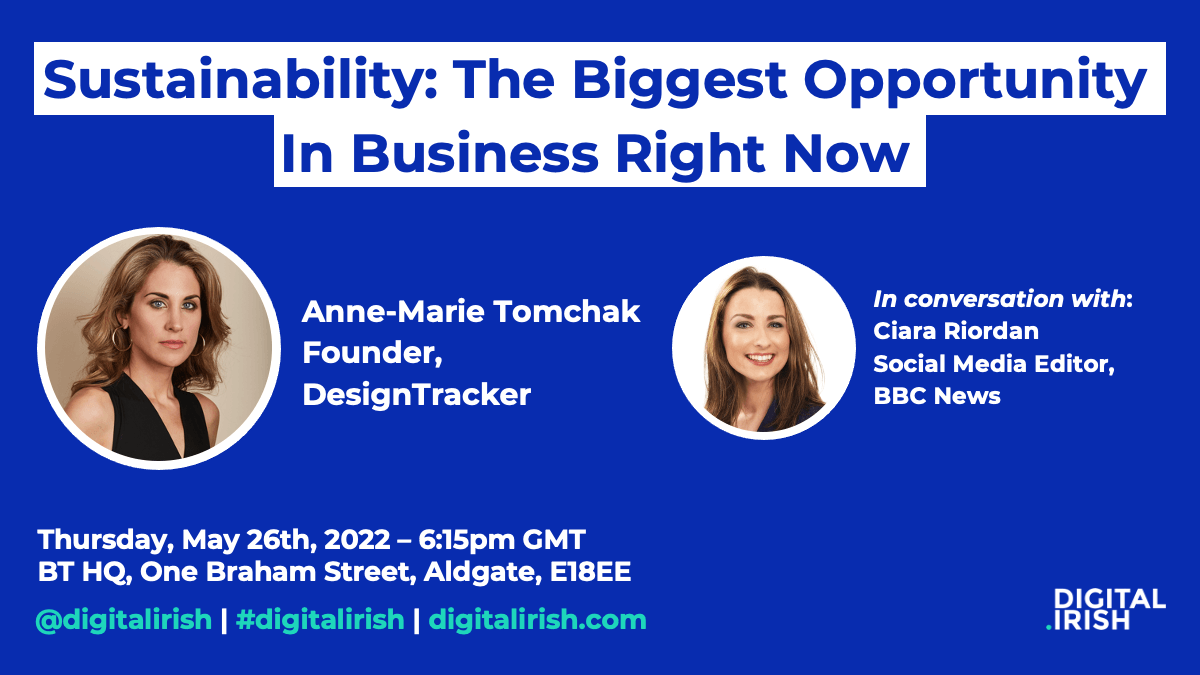 Sustainability: The Biggest Opportunity In Business Right Now

Anne-Marie Tomchak
Founder,
DesignTracker

In conversation with:
Ciara Riordan
Social Media Editor,
BBC News

Thursday, May 26th, 2022 – 6:15pm GMT
BT HQ, One Braham Street, Aldgate, E18EE

@digitalirish | #digitalirish | digitalirish.com

DIGITAL
.IRISH